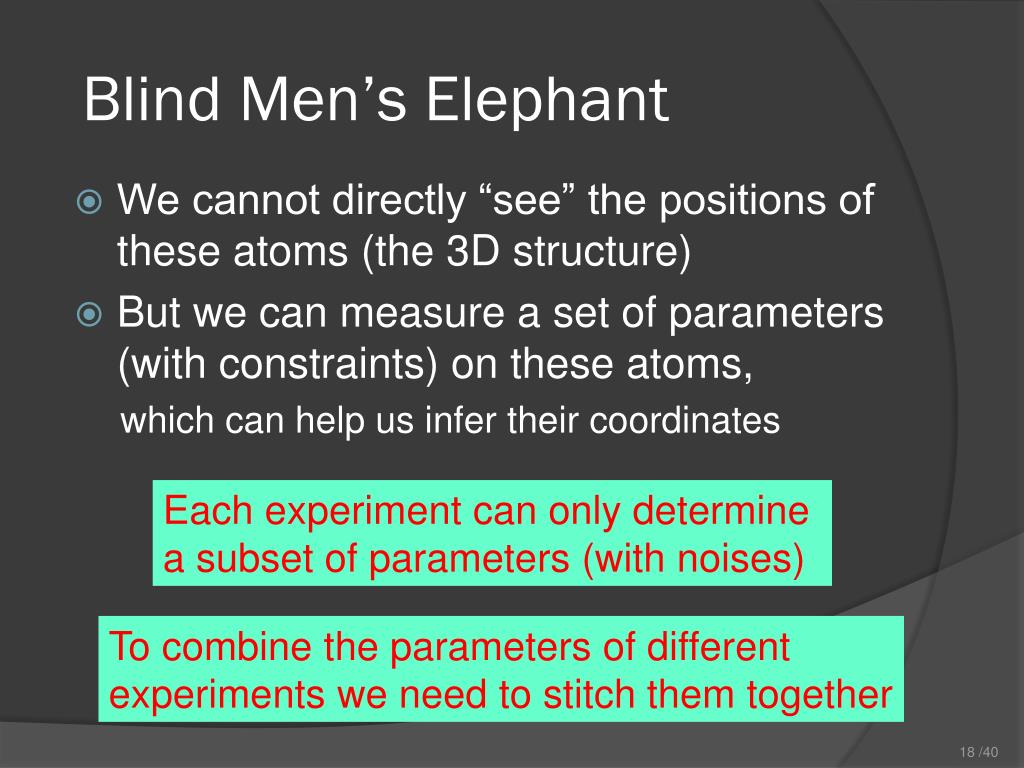 Blind Men’s Elephant

We cannot directly “see” the positions of these atoms (the 3D structure)

But we can measure a set of parameters (with constraints) on these atoms,

which can help us infer their coordinates

Each experiment can only determine a subset of parameters (with noises)

To combine the parameters of different experiments we need to stitch them together

18 /40